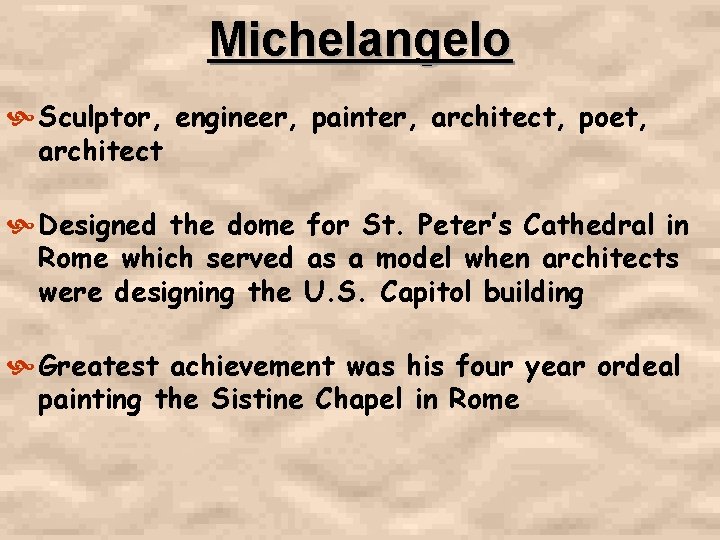 Michelangelo

Sculptor, engineer, painter, architect, poet, architect

Designed the dome for St. Peter's Cathedral in Rome which served as a model when architects were designing the U.S. Capitol building

Greatest achievement was his four year ordeal painting the Sistine Chapel in Rome